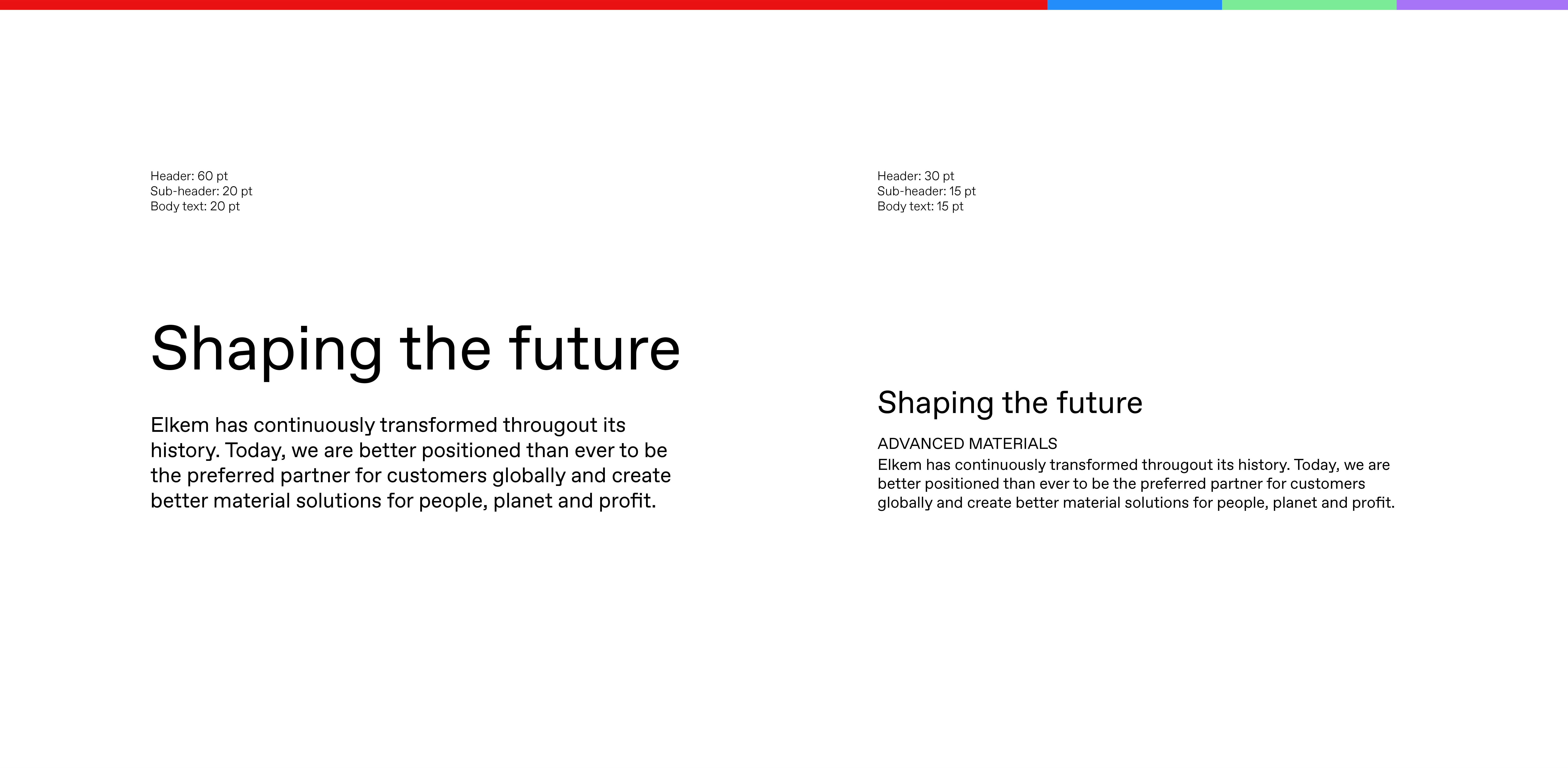 Header: 60 pt
Sub-header: 20 pt
Body text: 20 pt

Shaping the future

Elkem has continuously transformed througout its history. Today, we are better positioned than ever to be the preferred partner for customers globally and create better material solutions for people, planet and profit.

Header: 30 pt
Sub-header: 15 pt
Body text: 15 pt

Shaping the future

ADVANCED MATERIALS

Elkem has continuously transformed througout its history. Today, we are better positioned than ever to be the preferred partner for customers globally and create better material solutions for people, planet and profit.